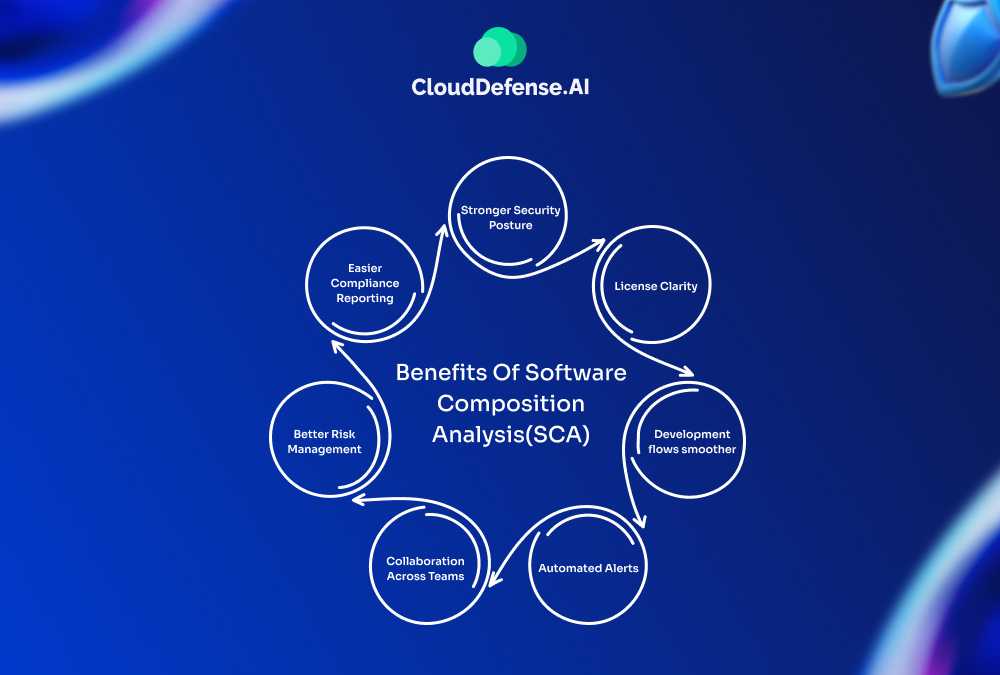 CloudDefense.AI

Benefits Of Software Composition Analysis(SCA)

Stronger Security Posture

License Clarity

Development flows smoother

Automated Alerts

Collaboration Across Teams

Better Risk Management

Easier Compliance Reporting